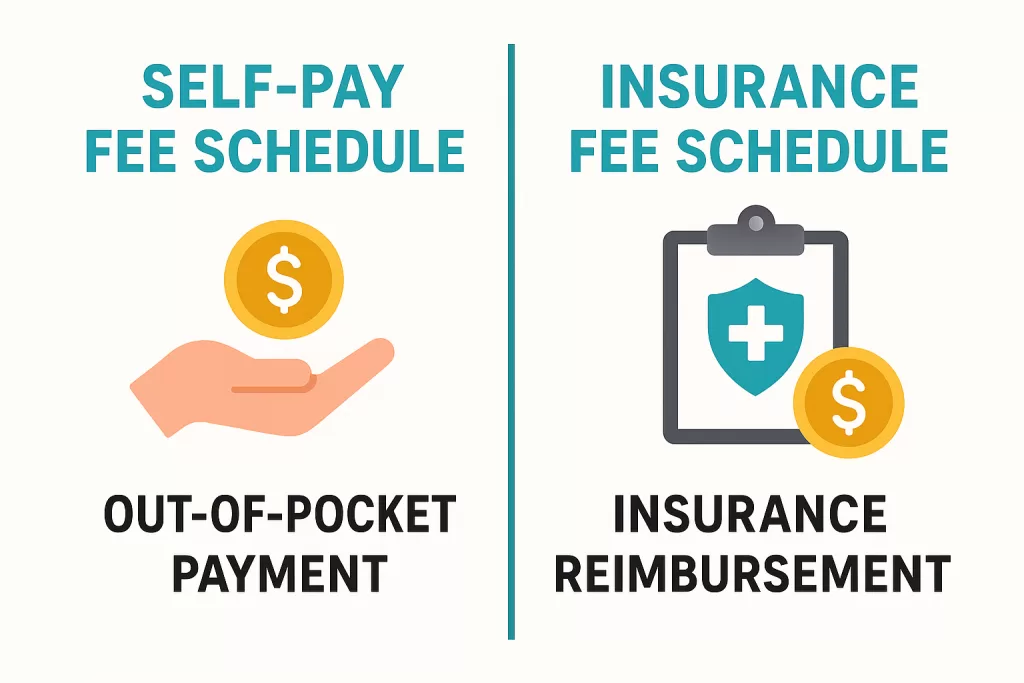 SELF-PAY FEE SCHEDULE

$

OUT-OF-POCKET PAYMENT

INSURANCE FEE SCHEDULE

$

INSURANCE REIMBURSEMENT